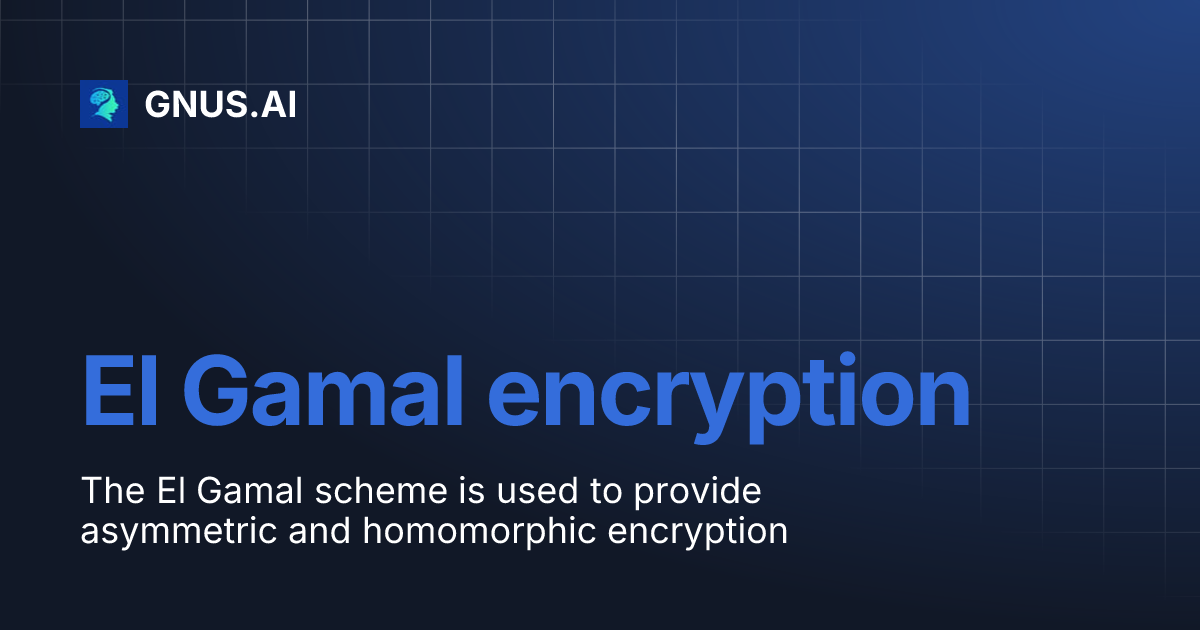 GNUS.AI

El Gamal encryption

The El Gamal scheme is used to provide asymmetric and homomorphic encryption